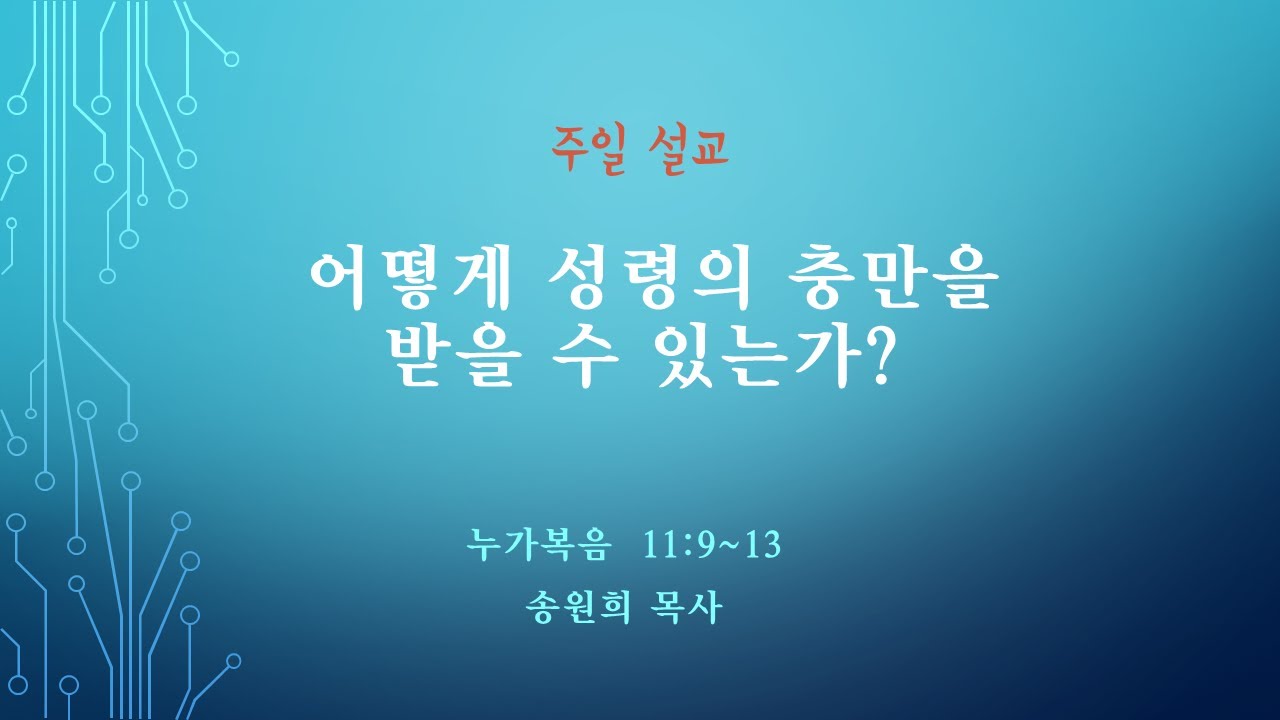 주일 설교

어떻게 성령의 충만을 받을 수 있는가?

누가복음 11:9~13

송원희 목사